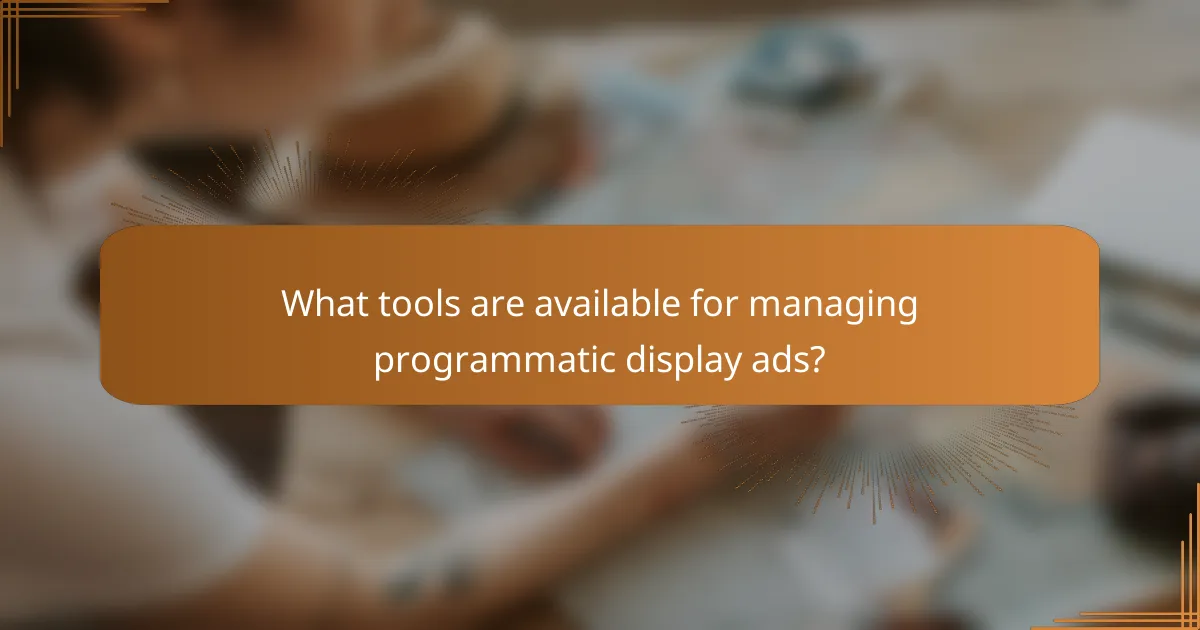 What tools are available for managing programmatic display ads?